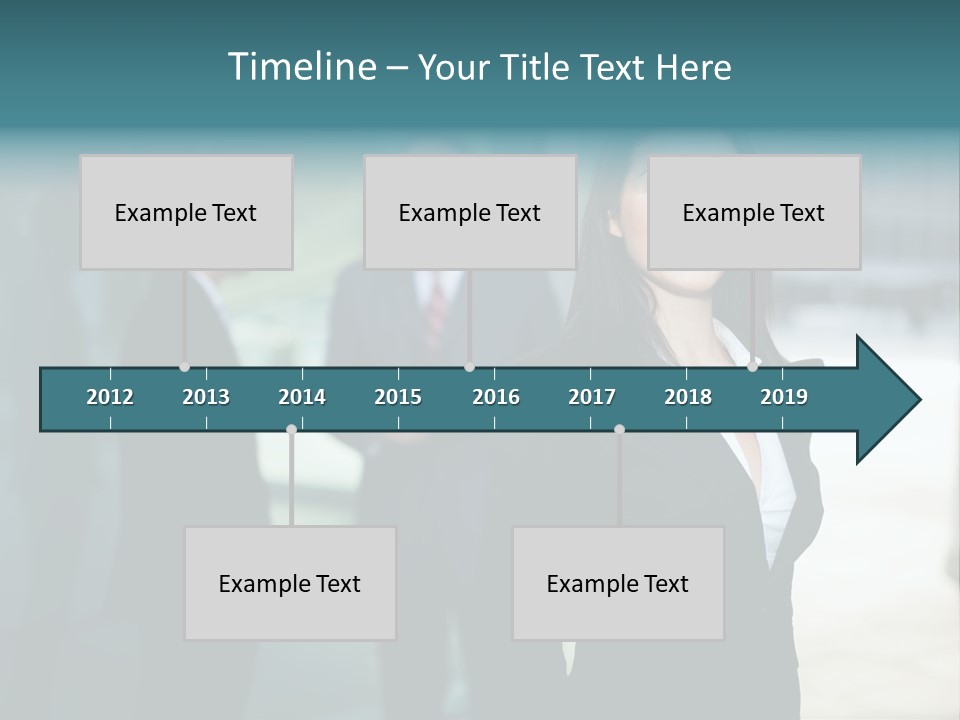 Timeline – Your Title Text Here

Example Text

Example Text

Example Text

2012 2013 2014 2015 2016 2017 2018 2019

Example Text

Example Text